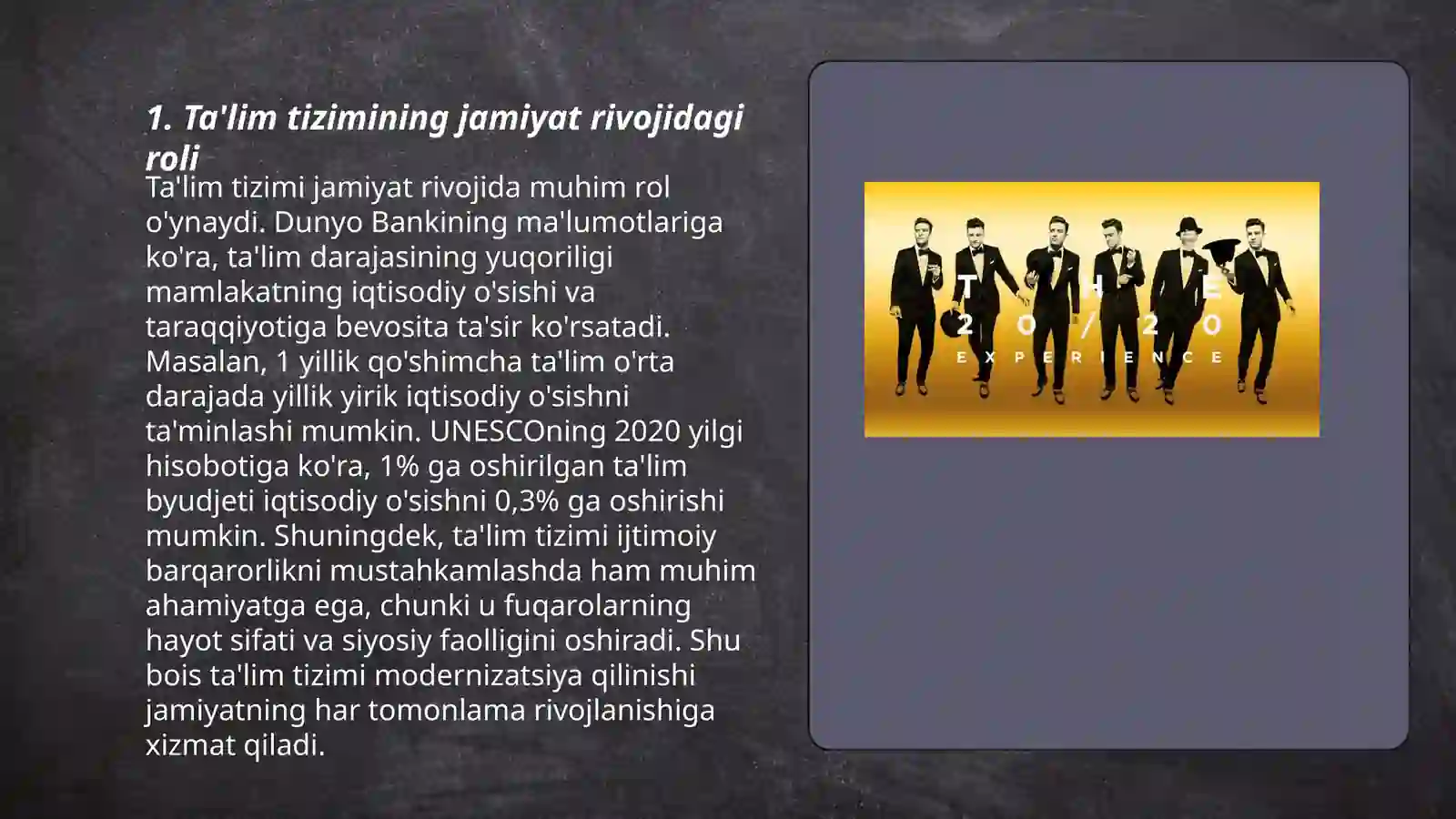 1. Ta'lim tizimining jamiyat rivojidagi roli

Ta'lim tizimi jamiyat rivojida muhim rol o'ynaydi. Dunyo Bankining ma'lumotlariga ko'ra, ta'lim darajasining yuqoriligi mamlakatning iqtisodiy o'sishi va taraqqiyotiga bevosita ta'sir ko'rsatadi. Masalan, 1 yillik qo'shimcha ta'lim o'rta darajada yillik yirik iqtisodiy o'sishni ta'minlashi mumkin. UNESCOning 2020 yilgi hisobotiga ko'ra, 1% ga oshirilgan ta'lim byudjeti iqtisodiy o'sishni 0,3% ga oshirishi mumkin. Shuningdek, ta'lim tizimi ijtimoiy barqarorlikni mustahkamlashda ham muhim ahamiyatga ega, chunki u fuqarolarning hayot sifati va siyosiy faolligini oshiradi. Shu bois ta'lim tizimi modernizatsiya qilinishi jamiyatning har tomonlama rivojlanishiga xizmat qiladi.

THE
20/20
EXPERIENCE